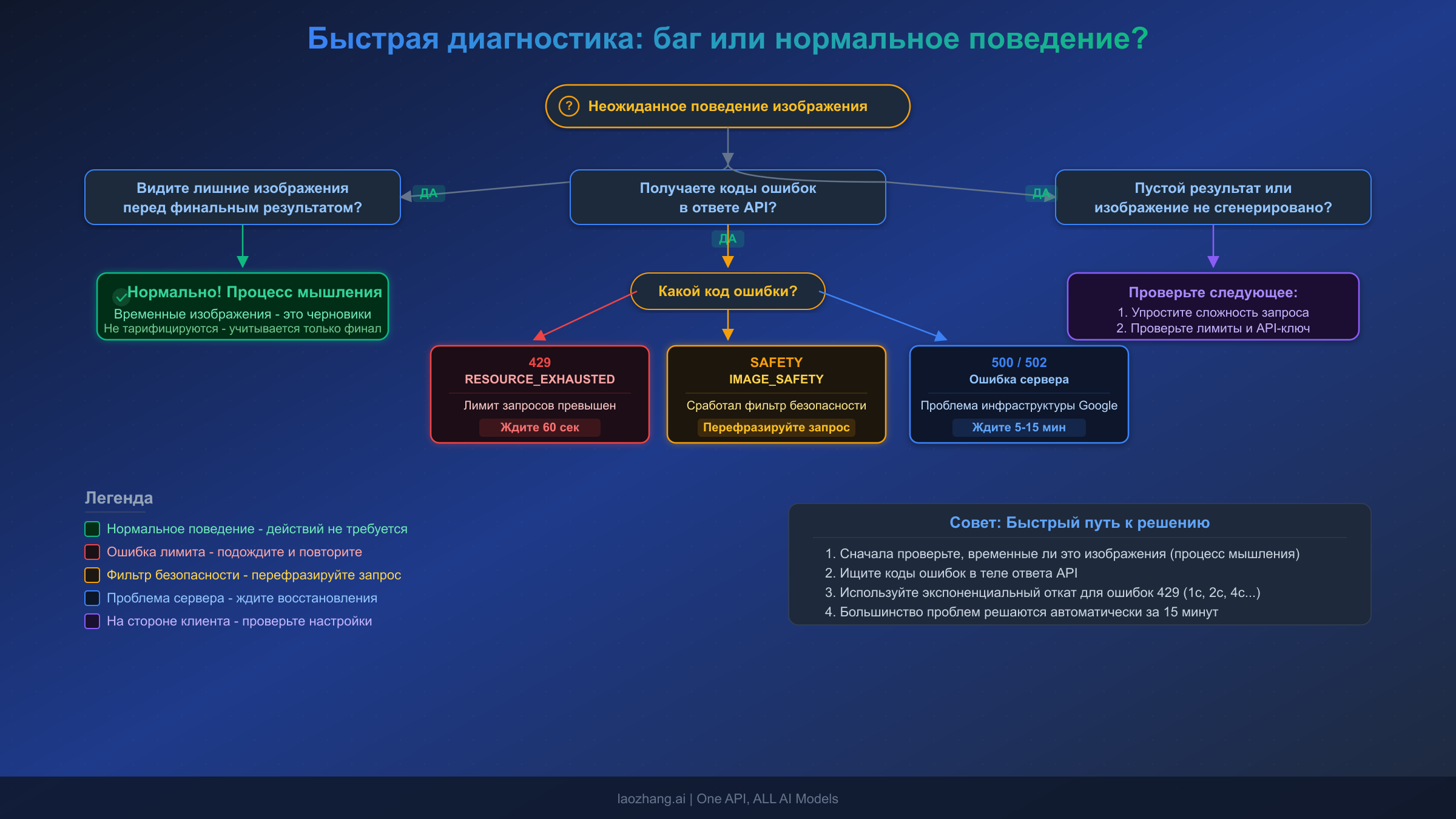 Быстрая диагностика: баг или нормальное поведение?

? Неожиданное поведение изображения

Видите лишние изображения перед финальным результатом?

ДА

Получаете коды ошибок в ответе API?

ДА

Пустой результат или изображение не сгенерировано?

ДА

Нормально! Процесс мышления
Временные изображения - это черновики
Не тарифицируются - учитывается только финал

Какой код ошибки?

Проверьте следующее:
1. Упростите сложность запроса
2. Проверьте лимиты и API-ключ

429
RESOURCE_EXHAUSTED
Лимит запросов превышен
Ждите 60 сек

SAFETY
IMAGE_SAFETY
Сработал фильтр безопасности
Перефразируйте запрос

500 / 502
Ошибка сервера
Проблема инфраструктуры Google
Ждите 5-15 мин

Легенда
Нормальное поведение - действий не требуется
Ошибка лимита - подождите и повторите
Фильтр безопасности - перефразируйте запрос
Проблема сервера - ждите восстановления
На стороне клиента - проверьте настройки

Совет: Быстрый путь к решению
1. Сначала проверьте, временные ли это изображения (процесс мышления)
2. Ищите коды ошибок в теле ответа API
3. Используйте экспоненциальный откат для ошибок 429 (1с, 2с, 4с...)
4. Большинство проблем решаются автоматически за 15 минут

laozhang.ai | One API, ALL AI Models